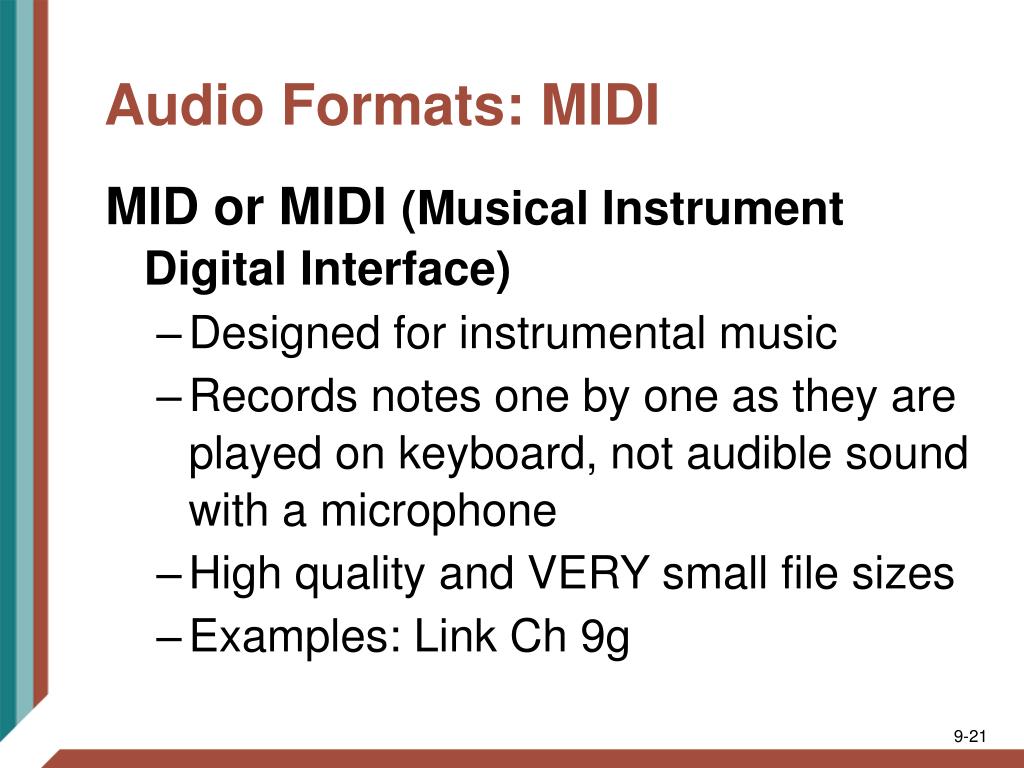 Audio Formats: MIDI

MID or MIDI (Musical Instrument Digital Interface)

– Designed for instrumental music
– Records notes one by one as they are played on keyboard, not audible sound with a microphone
– High quality and VERY small file sizes
– Examples: Link Ch 9g

9-21